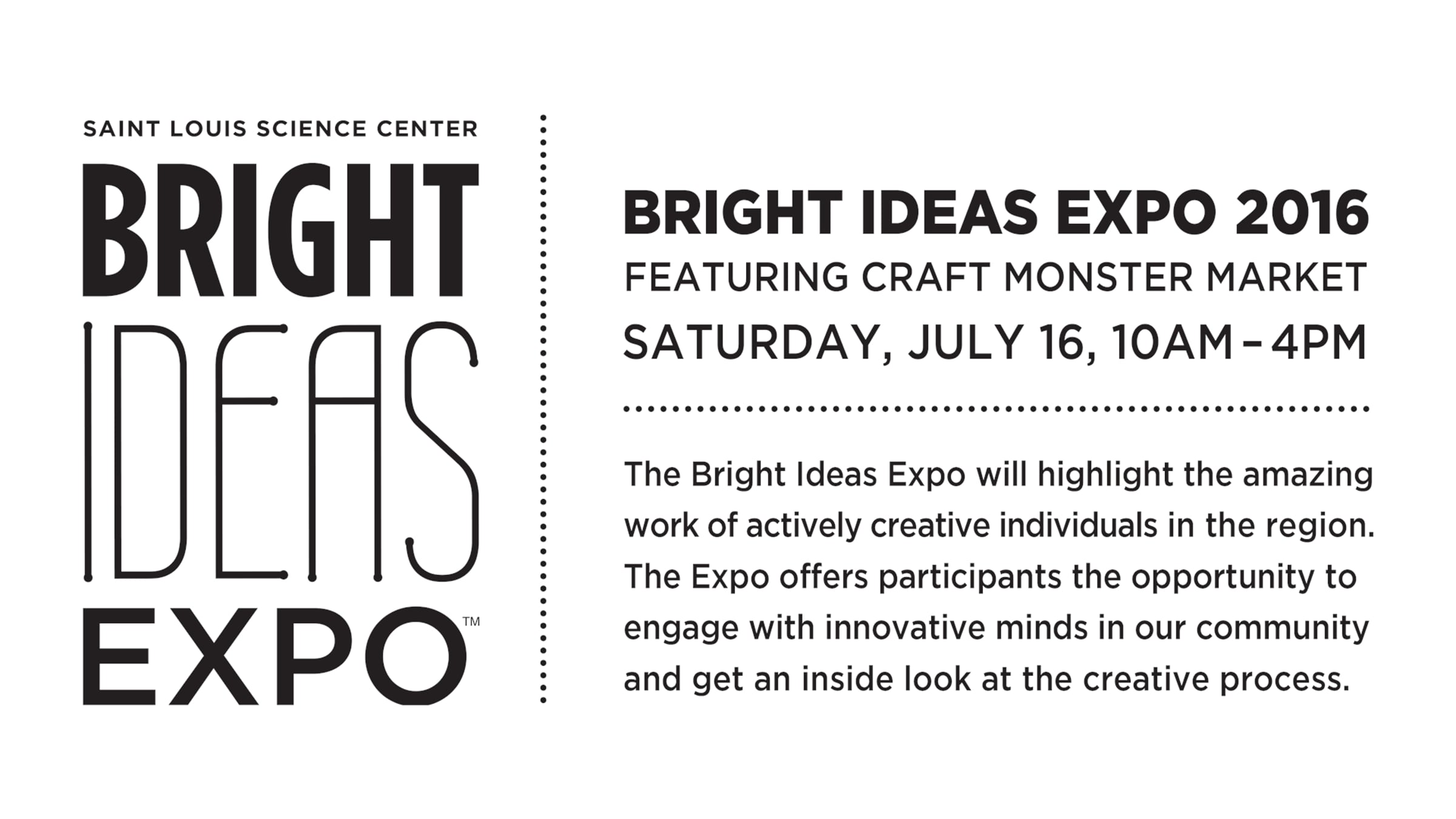 SAINT LOUIS SCIENCE CENTER
BRIGHT
IDEAS
EXPO™

BRIGHT IDEAS EXPO 2016
FEATURING CRAFT MONSTER MARKET
SATURDAY, JULY 16, 10AM – 4PM

The Bright Ideas Expo will highlight the amazing work of actively creative individuals in the region. The Expo offers participants the opportunity to engage with innovative minds in our community and get an inside look at the creative process.